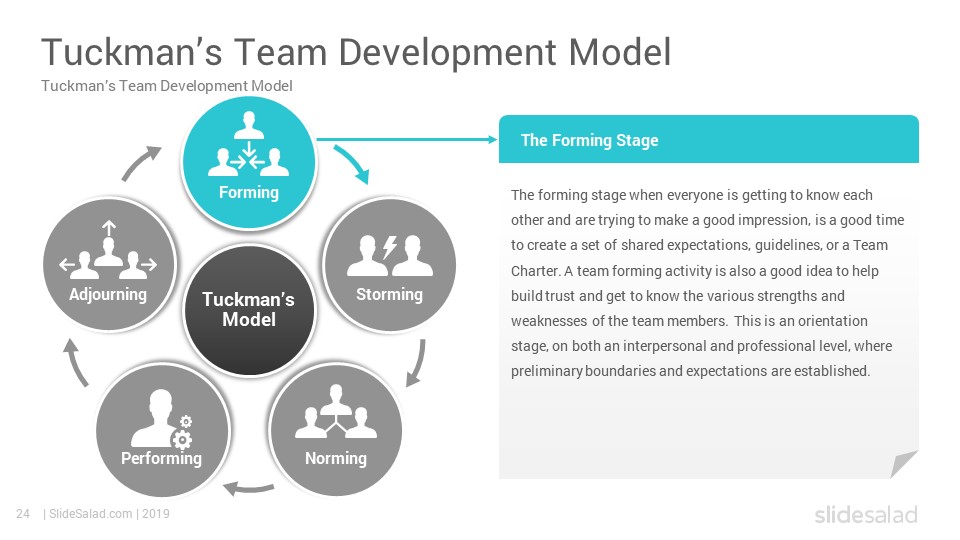 Tuckman's Team Development Model
Tuckman's Team Development Model

Forming

Storming

Norming

Performing

Adjourning

Tuckman's Model

The Forming Stage

The forming stage when everyone is getting to know each other and are trying to make a good impression, is a good time to create a set of shared expectations, guidelines, or a Team Charter. A team forming activity is also a good idea to help build trust and get to know the various strengths and weaknesses of the team members. This is an orientation stage, on both an interpersonal and professional level, where preliminary boundaries and expectations are established.

24 | SlideSalad.com | 2019

slidesalad